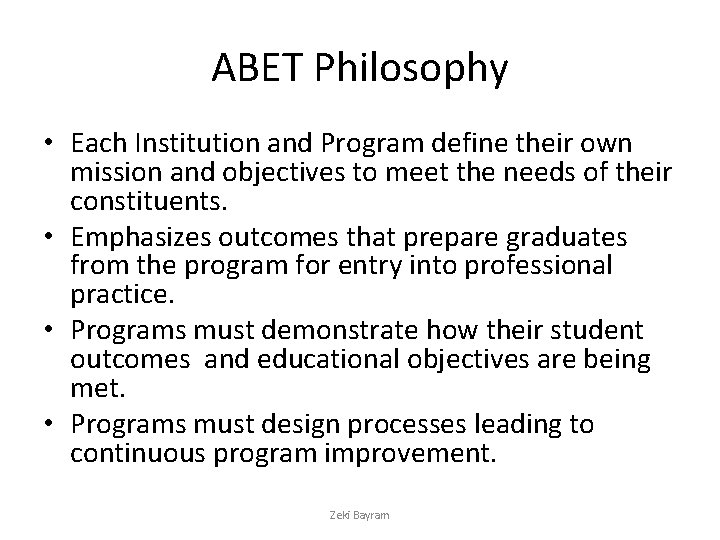 ABET Philosophy

• Each Institution and Program define their own mission and objectives to meet the needs of their constituents.
• Emphasizes outcomes that prepare graduates from the program for entry into professional practice.
• Programs must demonstrate how their student outcomes and educational objectives are being met.
• Programs must design processes leading to continuous program improvement.

Zeki Bayram